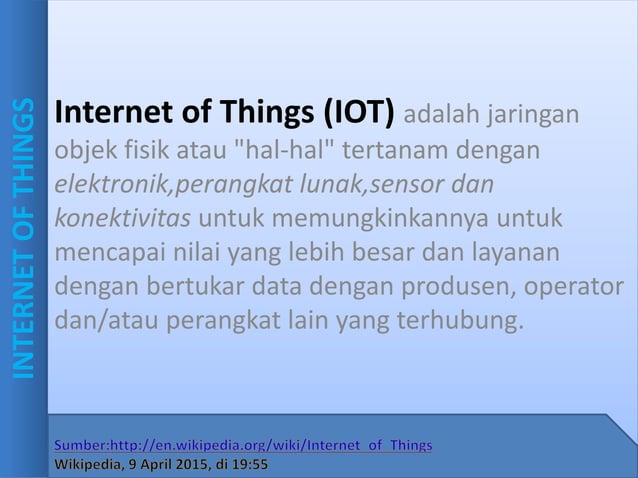 INTERNET OF THINGS

Internet of Things (IOT) adalah jaringan objek fisik atau "hal-hal" tertanam dengan elektronik,perangkat lunak,sensor dan konektivitas untuk memungkinkannya untuk mencapai nilai yang lebih besar dan layanan dengan bertukar data dengan produsen, operator dan/atau perangkat lain yang terhubung.

Sumber:http://en.wikipedia.org/wiki/Internet_of_Things
Wikipedia, 9 April 2015, di 19:55